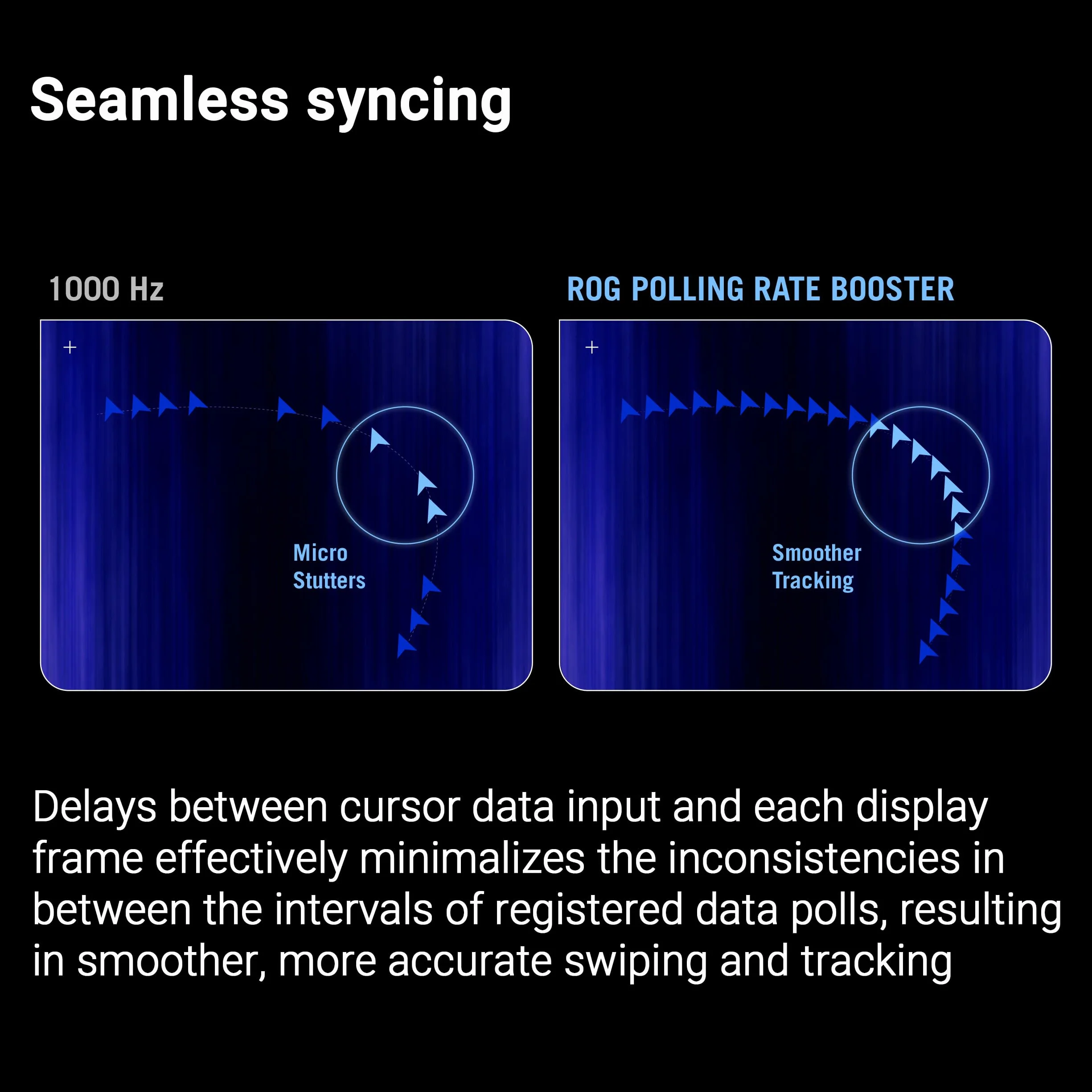 Seamless syncing

1000 Hz

+

Micro Stutters

ROG POLLING RATE BOOSTER

+

Smoother Tracking

Delays between cursor data input and each display frame effectively minimalizes the inconsistencies in between the intervals of registered data polls, resulting in smoother, more accurate swiping and tracking